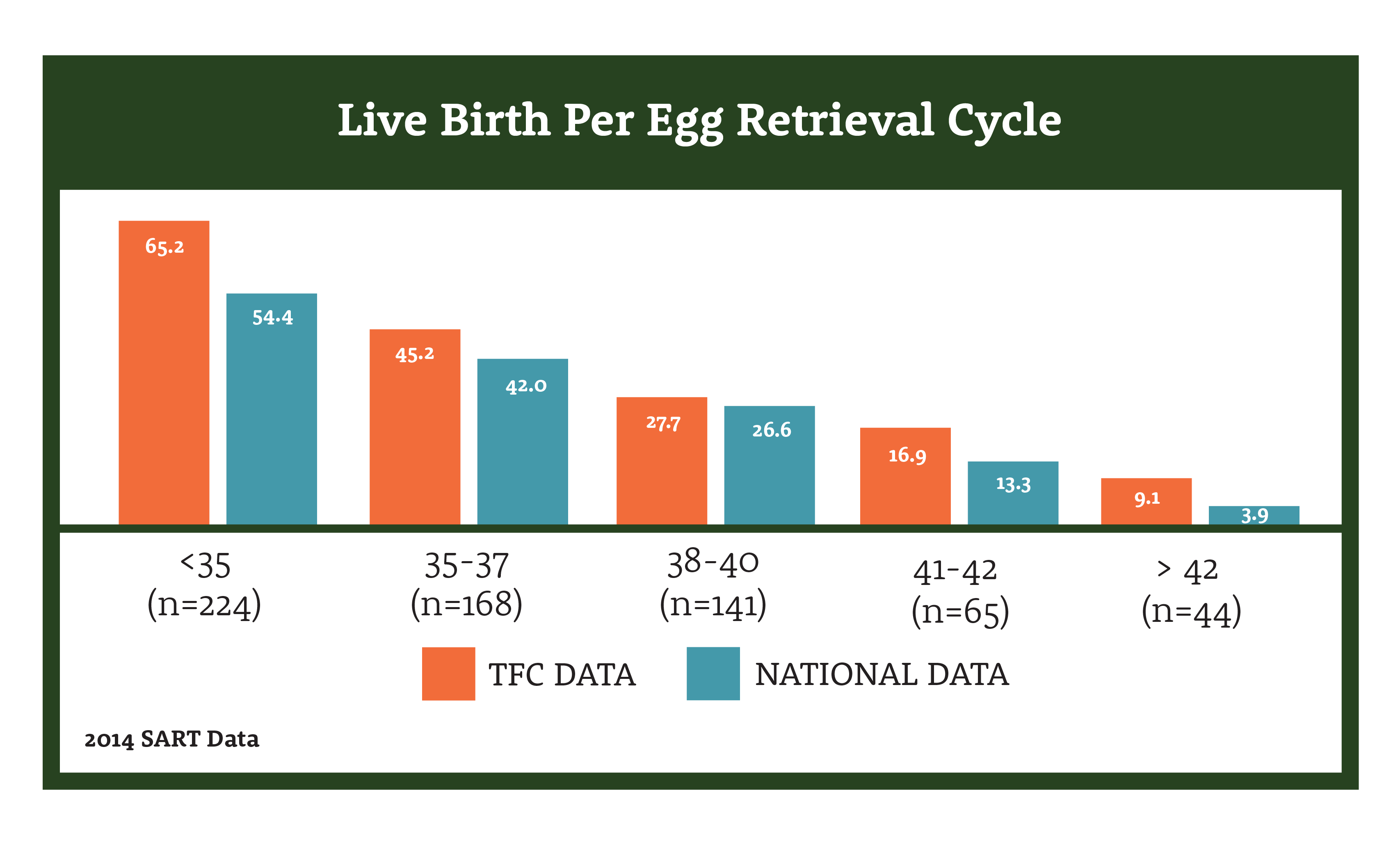 Live Birth Per Egg Retrieval Cycle

65.2
54.4
45.2
42.0
27.7
26.6
16.9
13.3
9.1
3.9

<35 (n=224)
35-37 (n=168)
38-40 (n=141)
41-42 (n=65)
> 42 (n=44)

TFC DATA
NATIONAL DATA

2014 SART Data